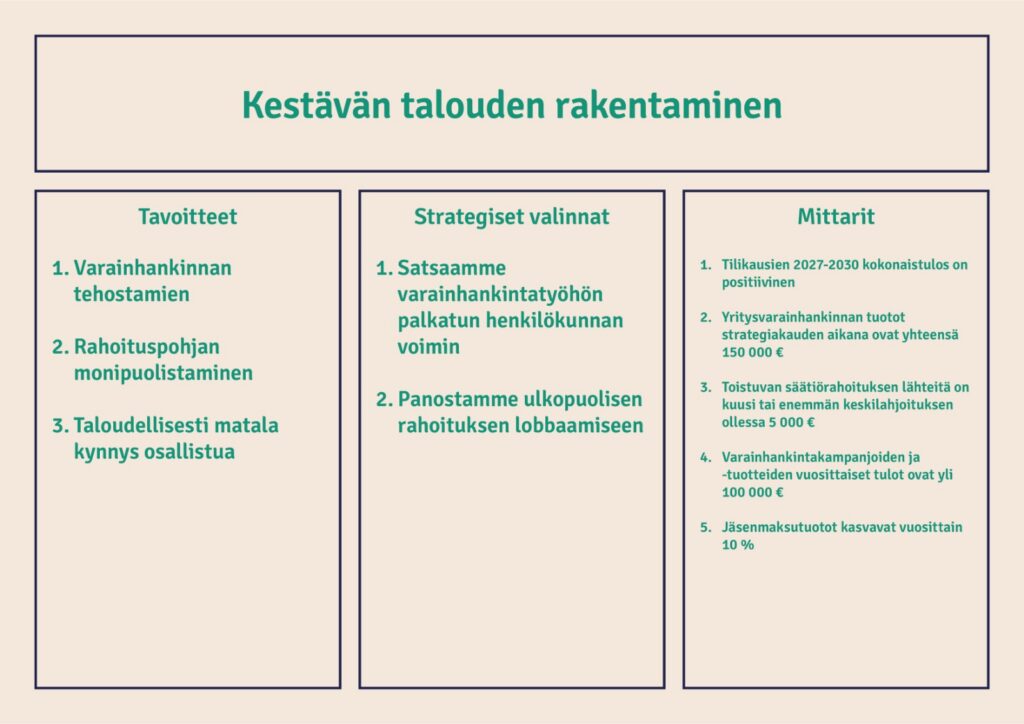 Kestävän talouden rakentaminen

Tavoitteet

1. Varainhankinnan tehostamien

2. Rahoituspohjan monipuolistaminen

3. Taloudellisesti matala kynnys osallistua

Strategiset valinnat

1. Satsaamme varainhankintatyöhön palkatun henkilökunnan voimin

2. Panostamme ulkopuolisen rahoituksen lobbaamiseen

Mittarit

1. Tilikausien 2027-2030 kokonaistulos on positiivinen

2. Yritysvarainhankinnan tuotot strategiakauden aikana ovat yhteensä 150 000 €

3. Toistuvan säätiörahoituksen lähteitä on kuusi tai enemmän keskilahjoituksen ollessa 5 000 €

4. Varainhankintakampanjoiden ja -tuotteiden vuosittaiset tulot ovat yli 100 000 €

5. Jäsenmaksutuotot kasvavat vuosittain 10 %